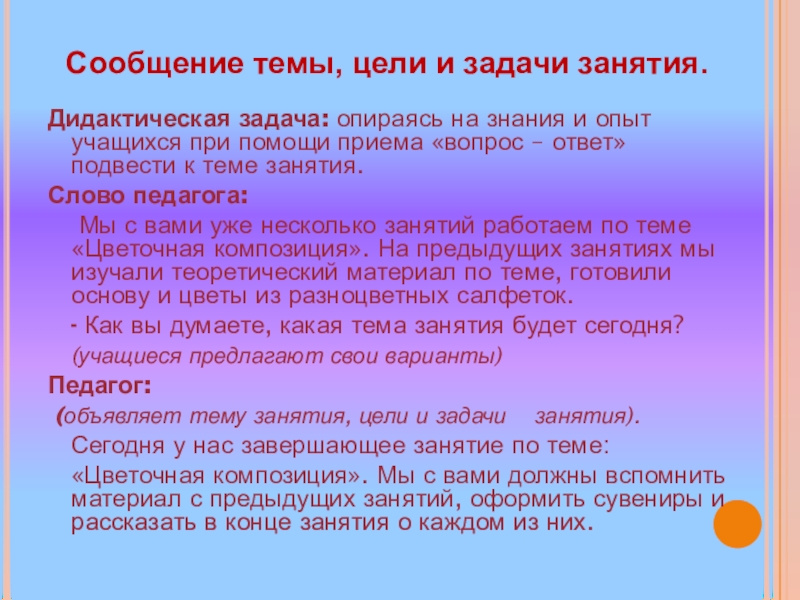 Сообщение темы, цели и задачи занятия.

Дидактическая задача: опираясь на знания и опыт учащихся при помощи приема «вопрос – ответ» подвести к теме занятия.

Слово педагога:

Мы с вами уже несколько занятий работаем по теме «Цветочная композиция». На предыдущих занятиях мы изучали теоретический материал по теме, готовили основу и цветы из разноцветных салфеток.

- Как вы думаете, какая тема занятия будет сегодня?

(учащиеся предлагают свои варианты)

Педагог:

(объявляет тему занятия, цели и задачи занятия).

Сегодня у нас завершающее занятие по теме:

«Цветочная композиция». Мы с вами должны вспомнить материал с предыдущих занятий, оформить сувениры и рассказать в конце занятия о каждом из них.